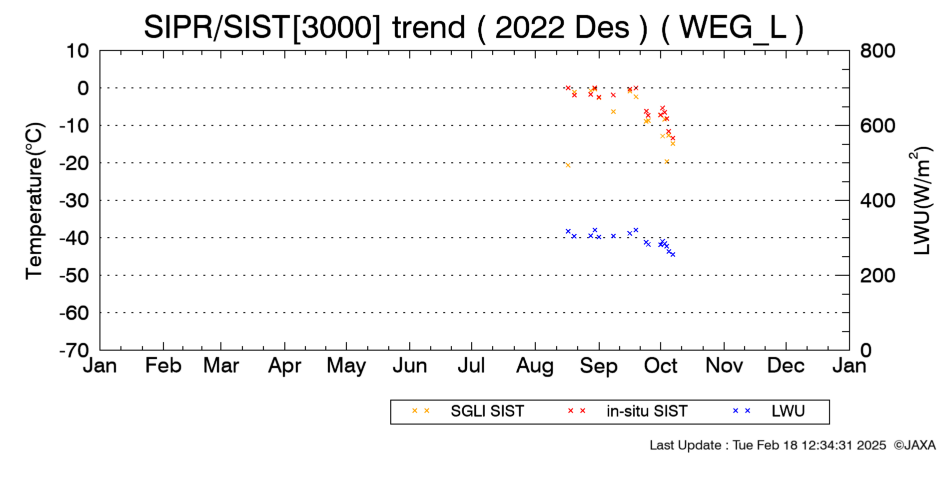 SIPR/SIST[3000] trend ( 2022 Des ) ( WEG_L )

Temperature(°C)

10
0
-10
-20
-30
-40
-50
-60
-70

LWU(W/m$^2$)

800
600
400
200
0

Jan Feb Mar Apr May Jun Jul Aug Sep Oct Nov Dec Jan

× × SGLI SIST × × in-situ SIST × × LWU

Last Update : Tue Feb 18 12:34:31 2025 ©JAXA